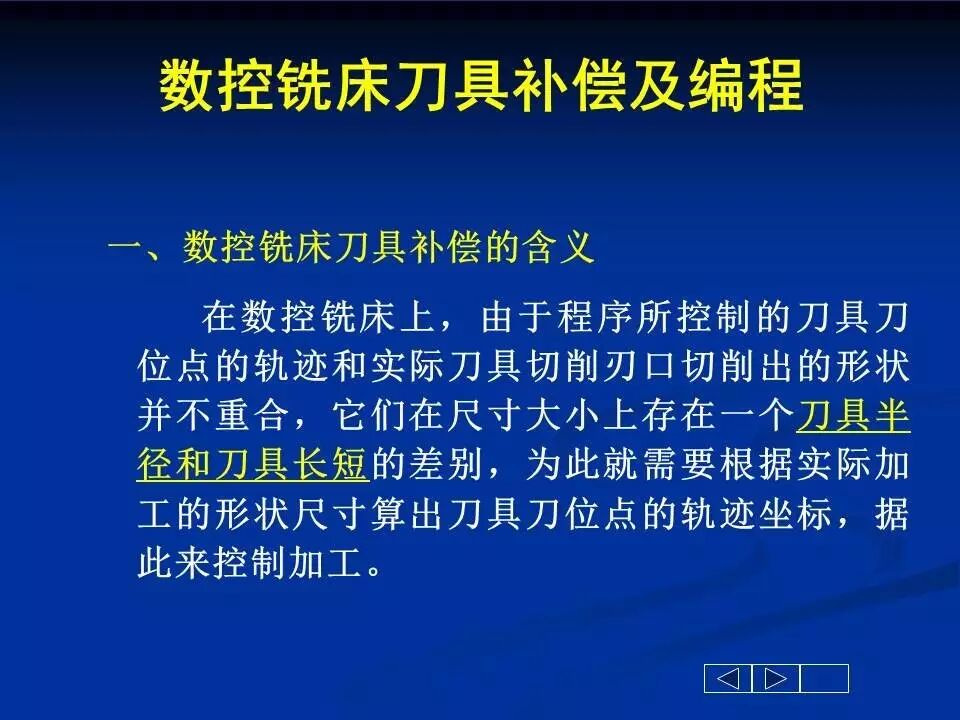 数控铣床刀具补偿及编程

一、数控铣床刀具补偿的含义

在数控铣床上，由于程序所控制的刀具刀位点的轨迹和实际刀具切削刃口切削出的形状并不重合，它们在尺寸大小上存在一个刀具半径和刀具长短的差别，为此就需要根据实际加工的形状尺寸算出刀具刀位点的轨迹坐标，据此来控制加工。